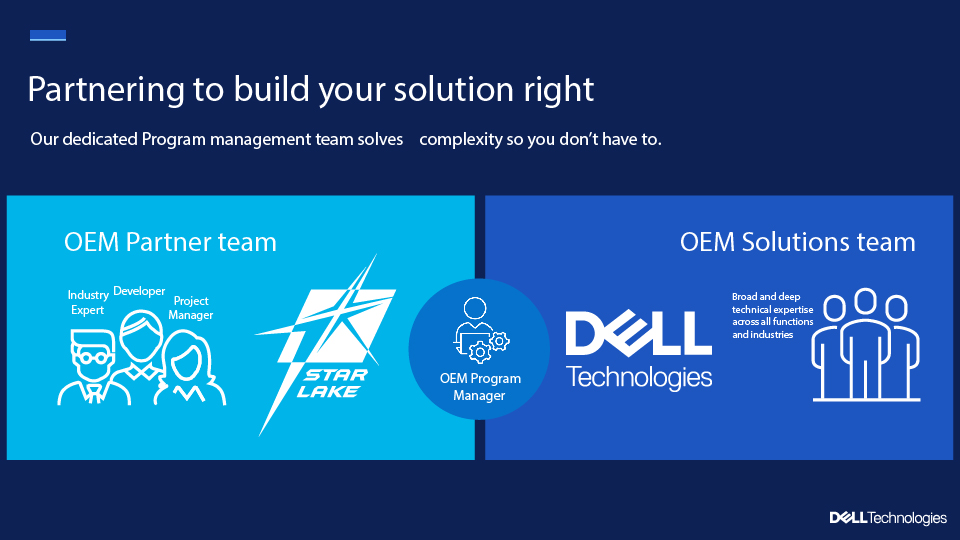 Partnering to build your solution right

Our dedicated Program management team solves complexity so you don't have to.

OEM Partner team

Industry Expert

Developer

Project Manager

STAR LAKE

OEM Program Manager

OEM Solutions team

DELL Technologies

Broad and deep technical expertise across all functions and industries

DELL Technologies